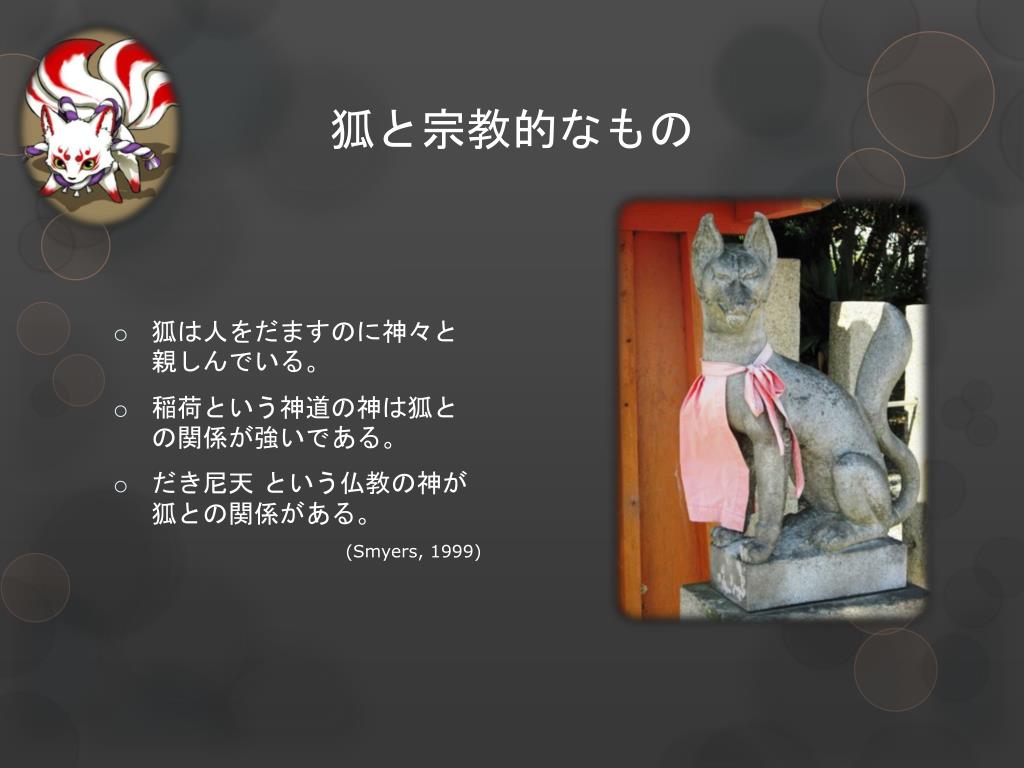 狐と宗教的なもの

○ 狐は人をだますのに神々と親しんでいる。

○ 稲荷という神道の神は狐との関係が強いである。

○ だき尼天 という仏教の神が狐との関係がある。

(Smyers, 1999)